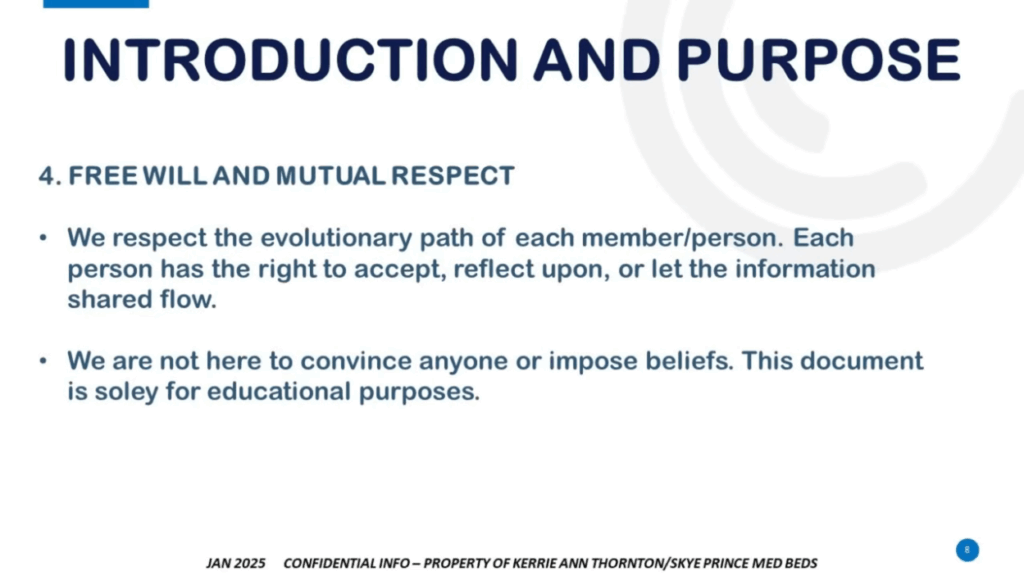 INTRODUCTION AND PURPOSE

4. FREE WILL AND MUTUAL RESPECT

• We respect the evolutionary path of each member/person. Each person has the right to accept, reflect upon, or let the information shared flow.

• We are not here to convince anyone or impose beliefs. This document is soley for educational purposes.

JAN 2025 CONFIDENTIAL INFO – PROPERTY OF KERRIE ANN THORNTON/SKYE PRINCE MED BEDS

8